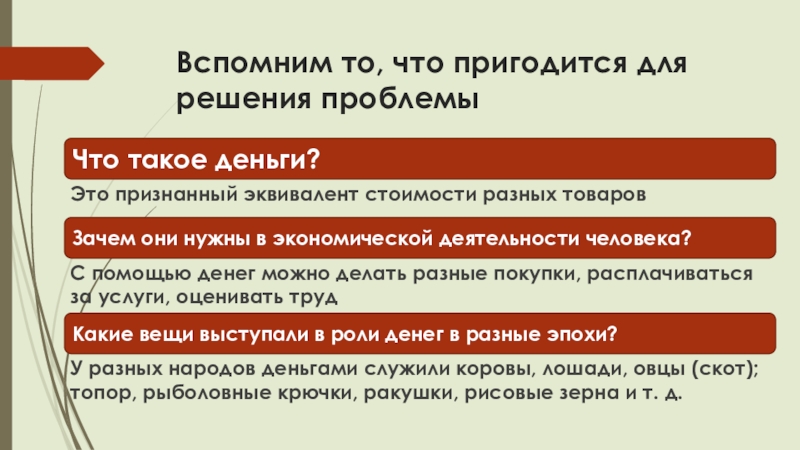 Вспомним то, что пригодится для решения проблемы

Что такое деньги?

Это признанный эквивалент стоимости разных товаров

Зачем они нужны в экономической деятельности человека?

С помощью денег можно делать разные покупки, расплачиваться за услуги, оценивать труд

Какие вещи выступали в роли денег в разные эпохи?

У разных народов деньгами служили коровы, лошади, овцы (скот); топор, рыболовные крючки, ракушки, рисовые зерна и т. д.